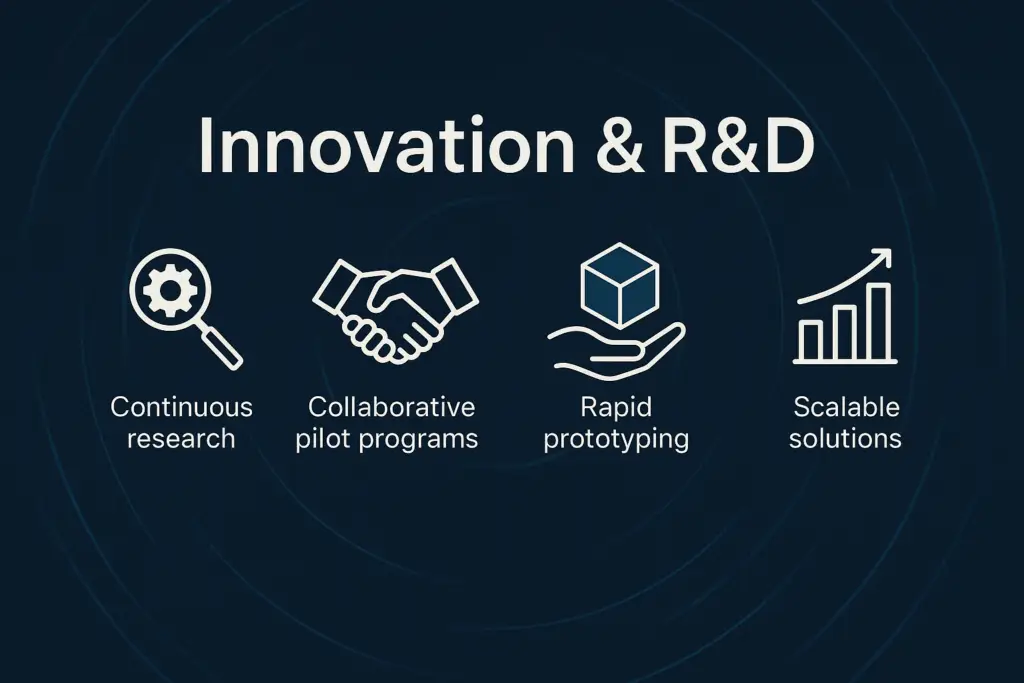 Innovation & R&D

Continuous research

Collaborative pilot programs

Rapid prototyping

Scalable solutions